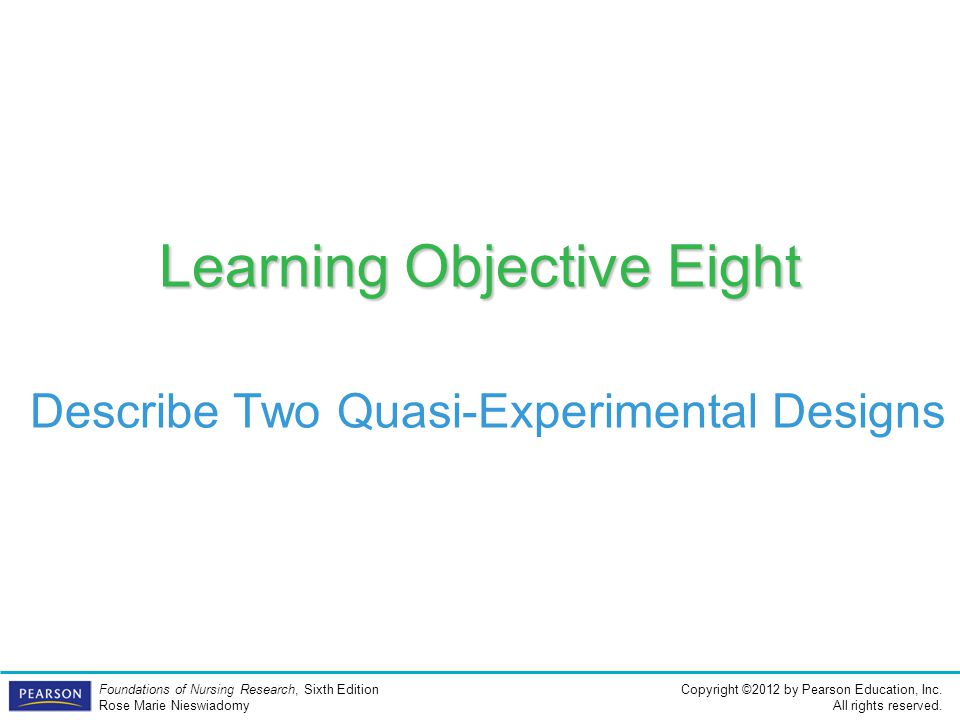 Learning Objective Eight

Describe Two Quasi-Experimental Designs

PEARSON

Foundations of Nursing Research, Sixth Edition
Rose Marie Nieswiadomy

Copyright ©2012 by Pearson Education, Inc.
All rights reserved.